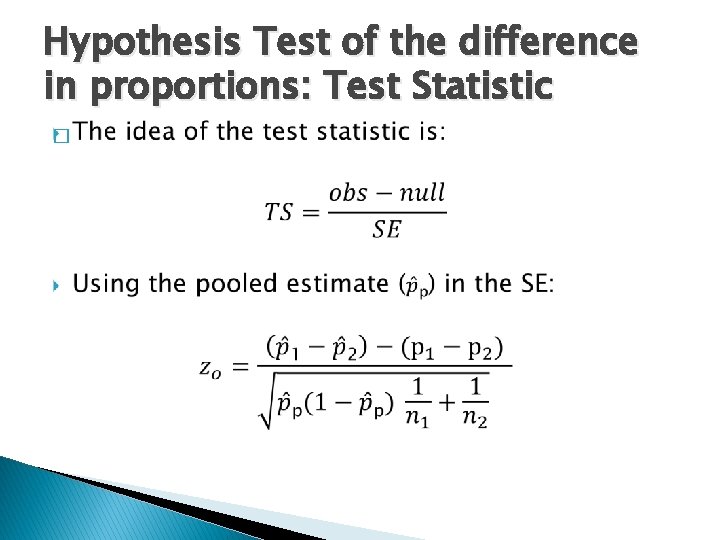 Hypothesis Test of the difference in proportions: Test Statistic

The idea of the test statistic is:

$TS = \frac{obs - null}{SE}$

Using the pooled estimate $(\hat{p}_p)$ in the SE:

$z_o = \frac{(\hat{p}_1 - \hat{p}_2) - (p_1 - p_2)}{\sqrt{\hat{p}_p(1 - \hat{p}_p)\ \frac{1}{n_1} + \frac{1}{n_2}}}$